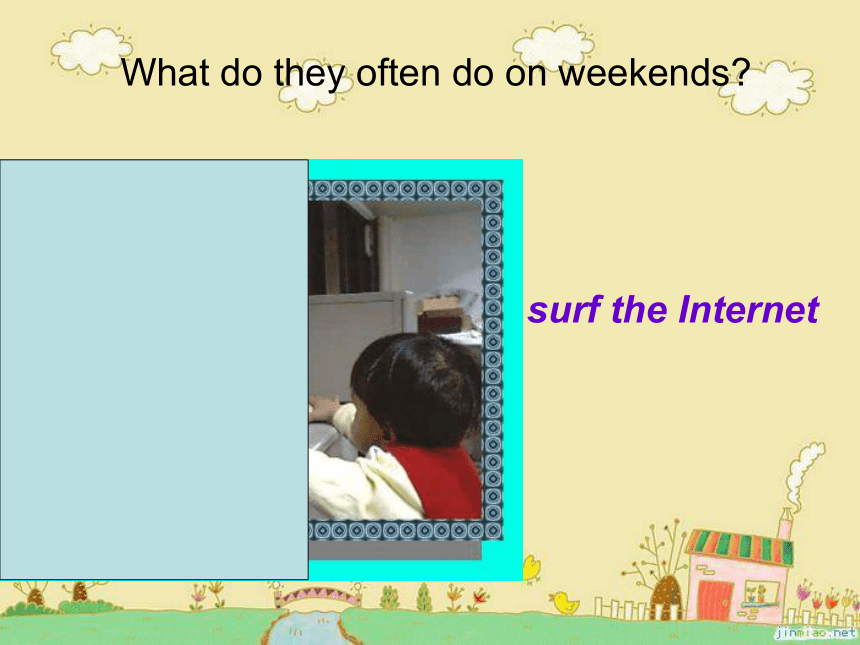 What do they often do on weekends?

surf the Internet

jinmiao.net